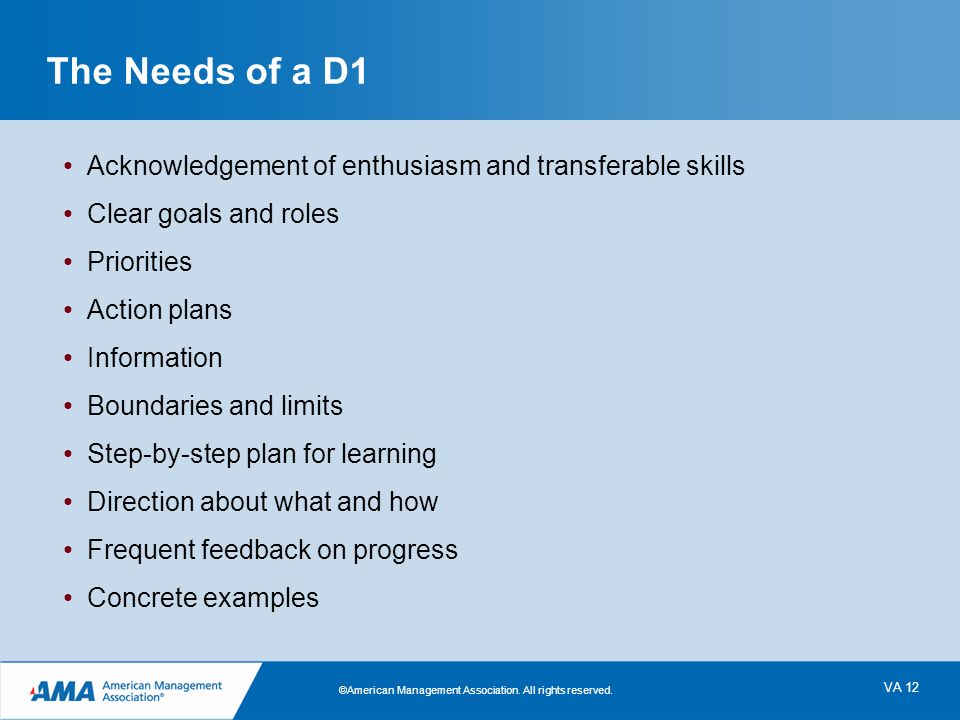 The Needs of a D1

• Acknowledgement of enthusiasm and transferable skills
• Clear goals and roles
• Priorities
• Action plans
• Information
• Boundaries and limits
• Step-by-step plan for learning
• Direction about what and how
• Frequent feedback on progress
• Concrete examples

AMA American Management Association®

©American Management Association. All rights reserved.

VA 12